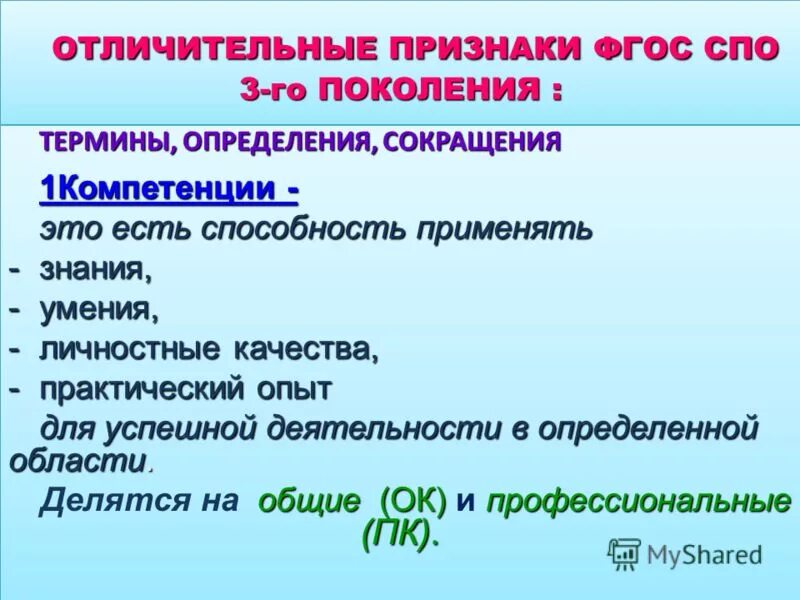 ОТЛИЧИТЕЛЬНЫЕ ПРИЗНАКИ ФГОС СПО 3-го ПОКОЛЕНИЯ :

ТЕРМИНЫ, ОПРЕДЕЛЕНИЯ, СОКРАЩЕНИЯ

1Компетенции -

это есть способность применять

- знания,
- умения,
- личностные качества,
- практический опыт

для успешной деятельности в определенной области.

Делятся на общие (ОК) и профессиональные (ПК).

MyShared